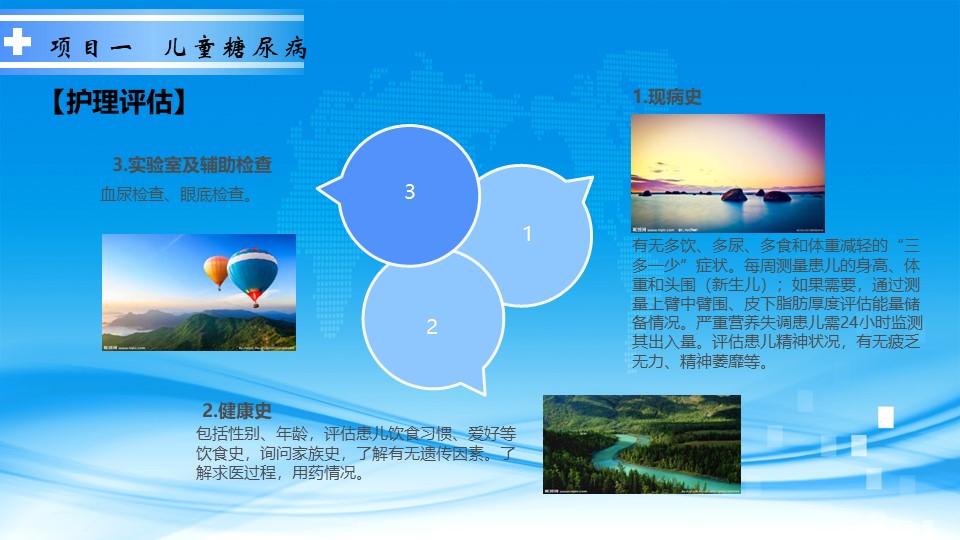 项目一 儿童糖尿病

【护理评估】

3.实验室及辅助检查

血尿检查、眼底检查。

3

1

2

1.现病史

有无多饮、多尿、多食和体重减轻的“三多一少”症状。每周测量患儿的身高、体重和头围（新生儿）；如果需要，通过测量上臂中臂围、皮下脂肪厚度评估能量储备情况。严重营养失调患儿需24小时监测其出入量。评估患儿精神状况，有无疲乏无力、精神萎靡等。

2.健康史

包括性别、年龄，评估患儿饮食习惯、爱好等饮食史，询问家族史，了解有无遗传因素。了解求医过程，用药情况。